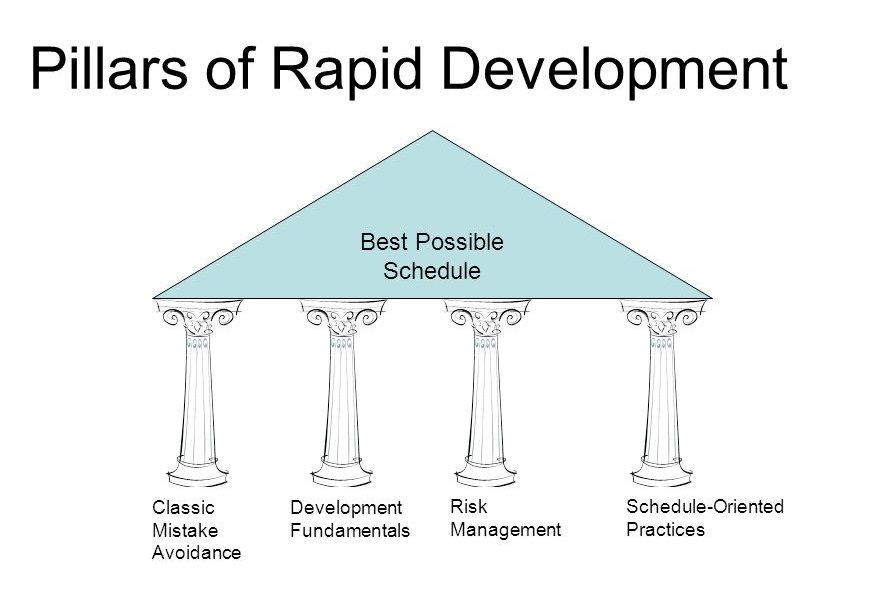 Pillars of Rapid Development

Best Possible Schedule

Classic Mistake Avoidance

Development Fundamentals

Risk Management

Schedule-Oriented Practices